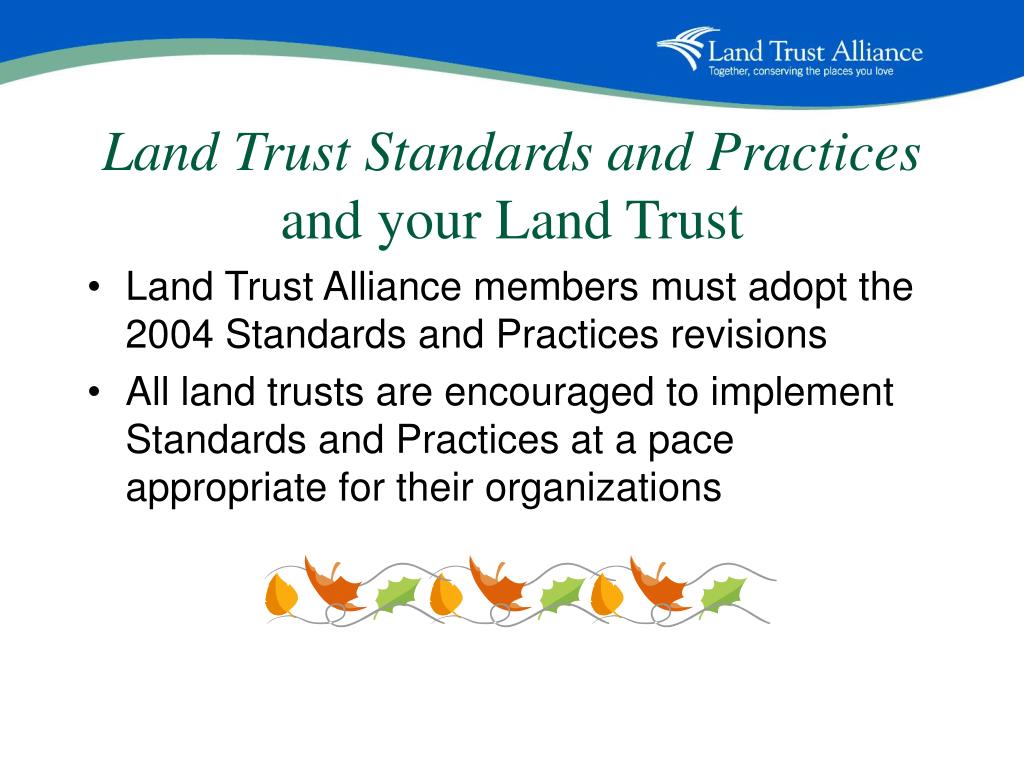 Land Trust Alliance
Together, conserving the places you love

Land Trust Standards and Practices and your Land Trust

• Land Trust Alliance members must adopt the 2004 Standards and Practices revisions
• All land trusts are encouraged to implement Standards and Practices at a pace appropriate for their organizations